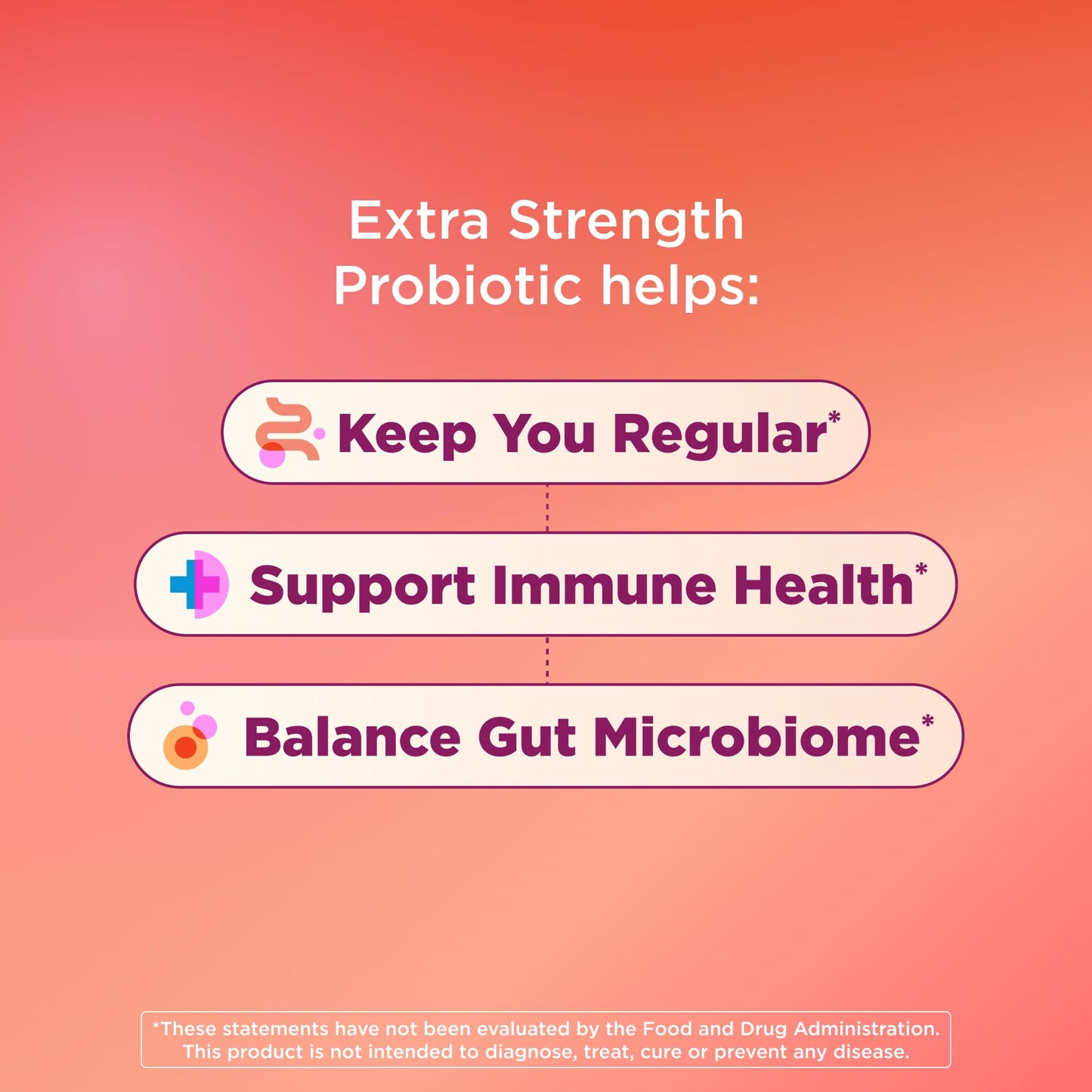 Extra Strength
Probiotic helps:

Keep You Regular*

Support Immune Health*

Balance Gut Microbiome*

*These statements have not been evaluated by the Food and Drug Administration. This product is not intended to diagnose, treat, cure or prevent any disease.